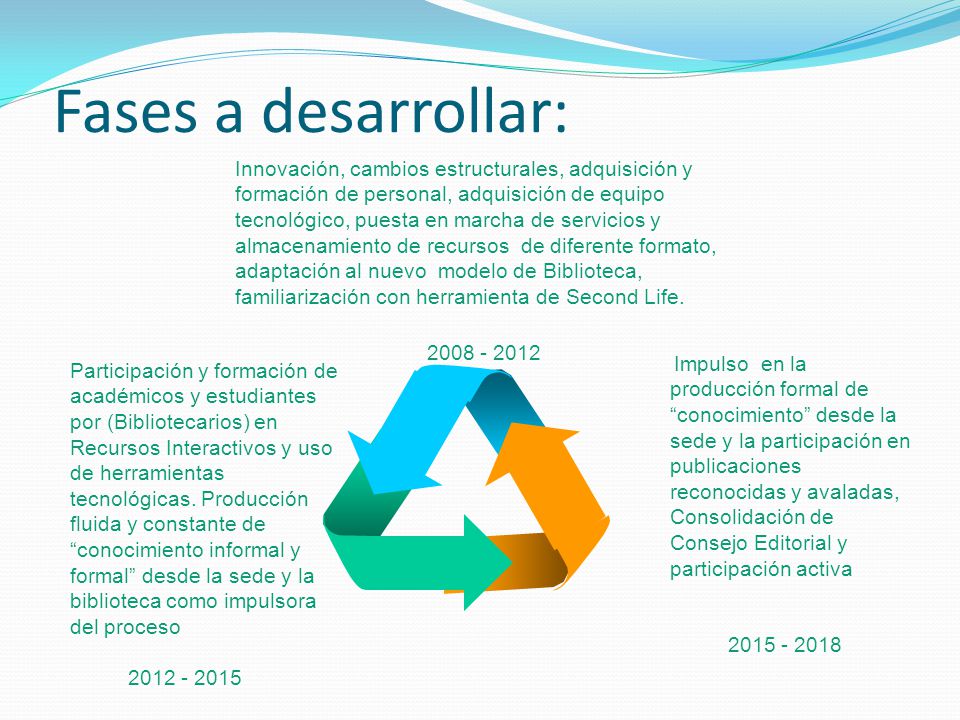 Fases a desarrollar:

Innovación, cambios estructurales, adquisición y formación de personal, adquisición de equipo tecnológico, puesta en marcha de servicios y almacenamiento de recursos de diferente formato, adaptación al nuevo modelo de Biblioteca, familiarización con herramienta de Second Life.

2008 - 2012

Participación y formación de académicos y estudiantes por (Bibliotecarios) en Recursos Interactivos y uso de herramientas tecnológicas. Producción fluida y constante de “conocimiento informal y formal” desde la sede y la biblioteca como impulsora del proceso

2012 - 2015

Impulso en la producción formal de “conocimiento” desde la sede y la participación en publicaciones reconocidas y avaladas, Consolidación de Consejo Editorial y participación activa

2015 - 2018